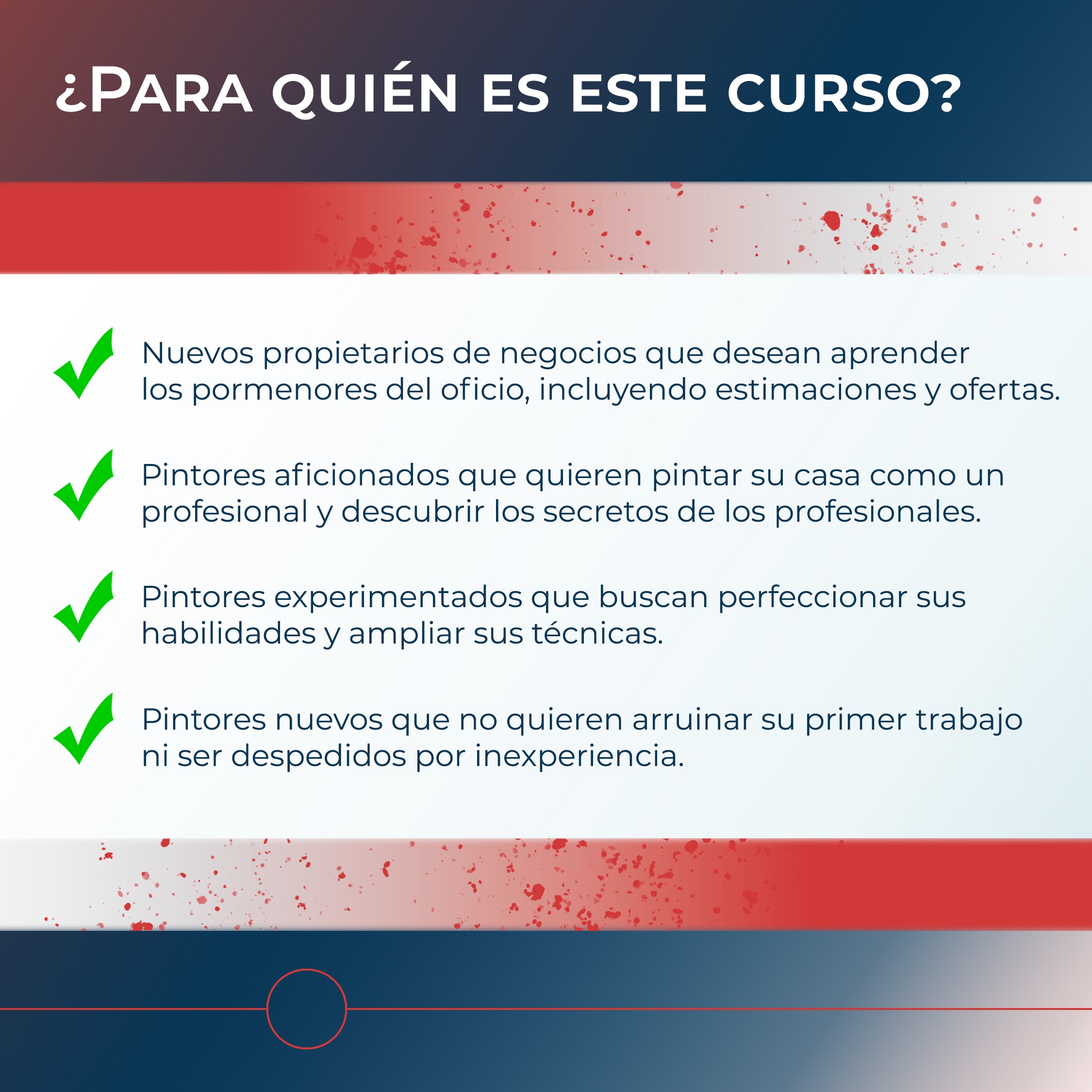 ¿PARA QUIÉN ES ESTE CURSO?

Nuevos propietarios de negocios que desean aprender los pormenores del oficio, incluyendo estimaciones y ofertas.

Pintores aficionados que quieren pintar su casa como un profesional y descubrir los secretos de los profesionales.

Pintores experimentados que buscan perfeccionar sus habilidades y ampliar sus técnicas.

Pintores nuevos que no quieren arruinar su primer trabajo ni ser despedidos por inexperiencia.